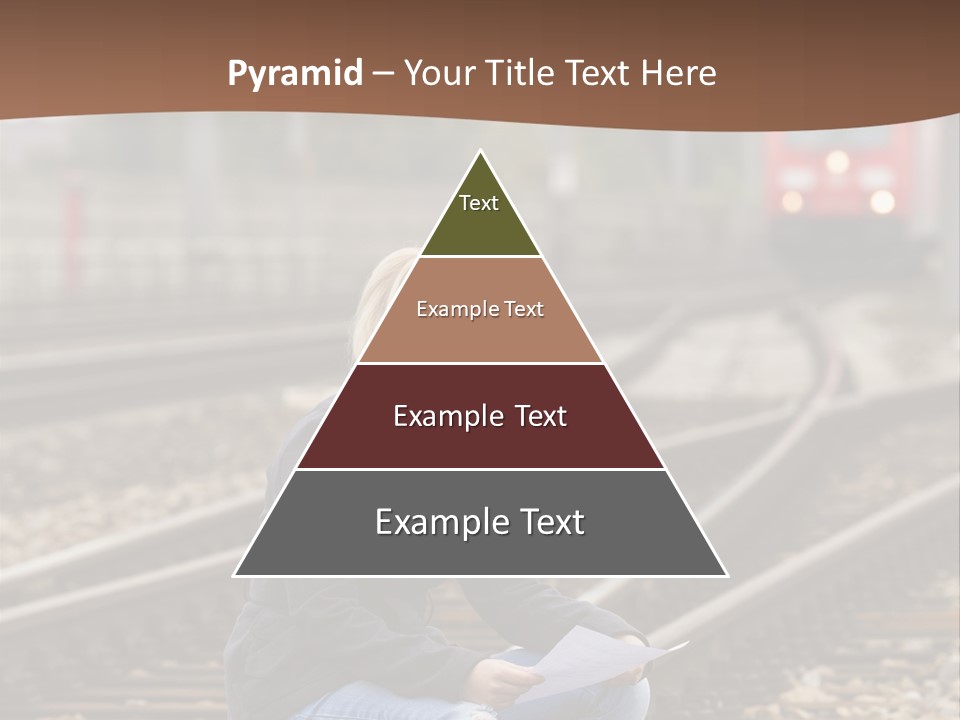 Pyramid – Your Title Text Here

Text

Example Text

Example Text

Example Text